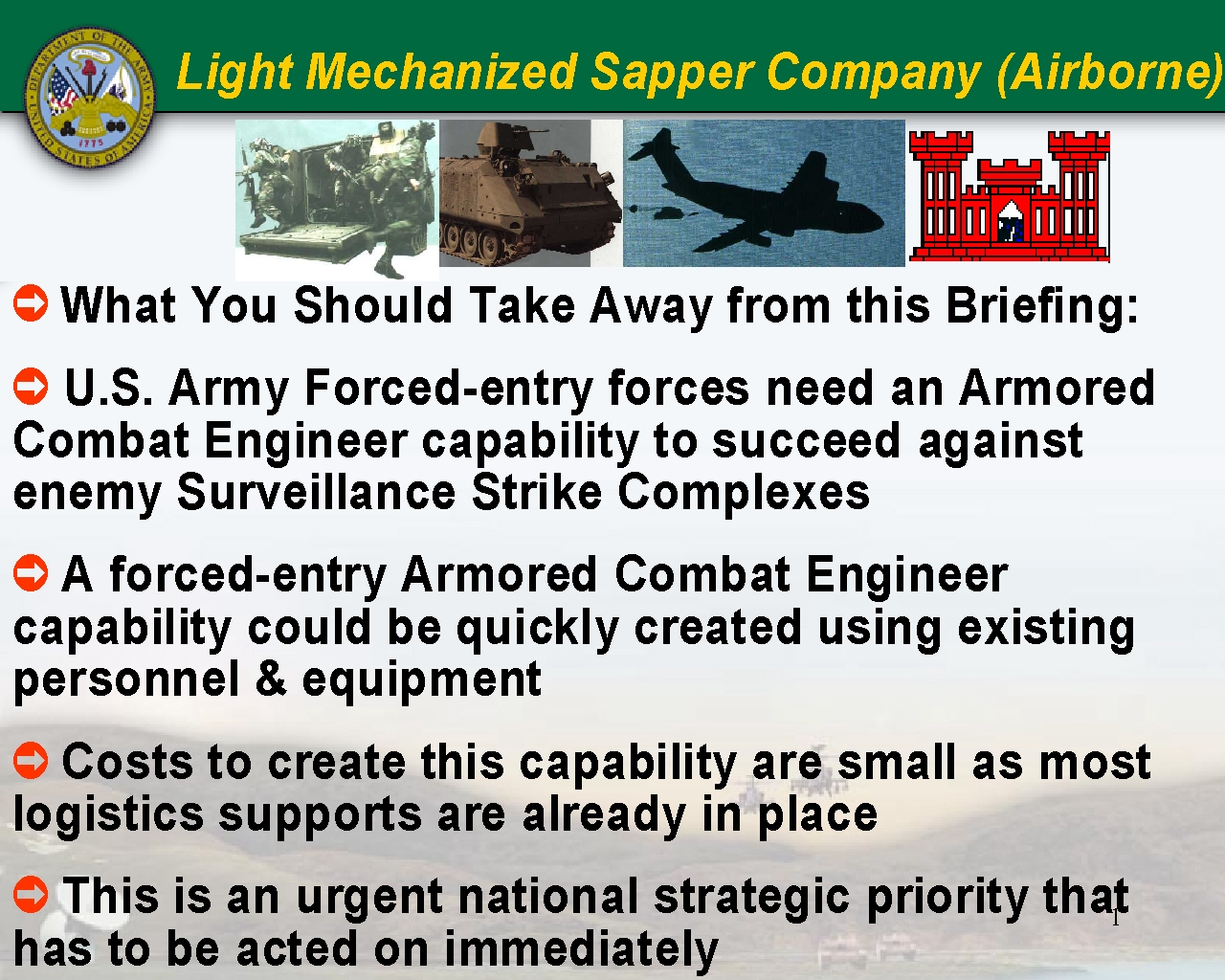 DEPARTMENT OF THE ARMY
UNITED STATES OF AMERICA
1775

Light Mechanized Sapper Company (Airborne)

What You Should Take Away from this Briefing:

U.S. Army Forced-entry forces need an Armored Combat Engineer capability to succeed against enemy Surveillance Strike Complexes

A forced-entry Armored Combat Engineer capability could be quickly created using existing personnel & equipment

Costs to create this capability are small as most logistics supports are already in place

This is an urgent national strategic priority that has to be acted on immediately

1